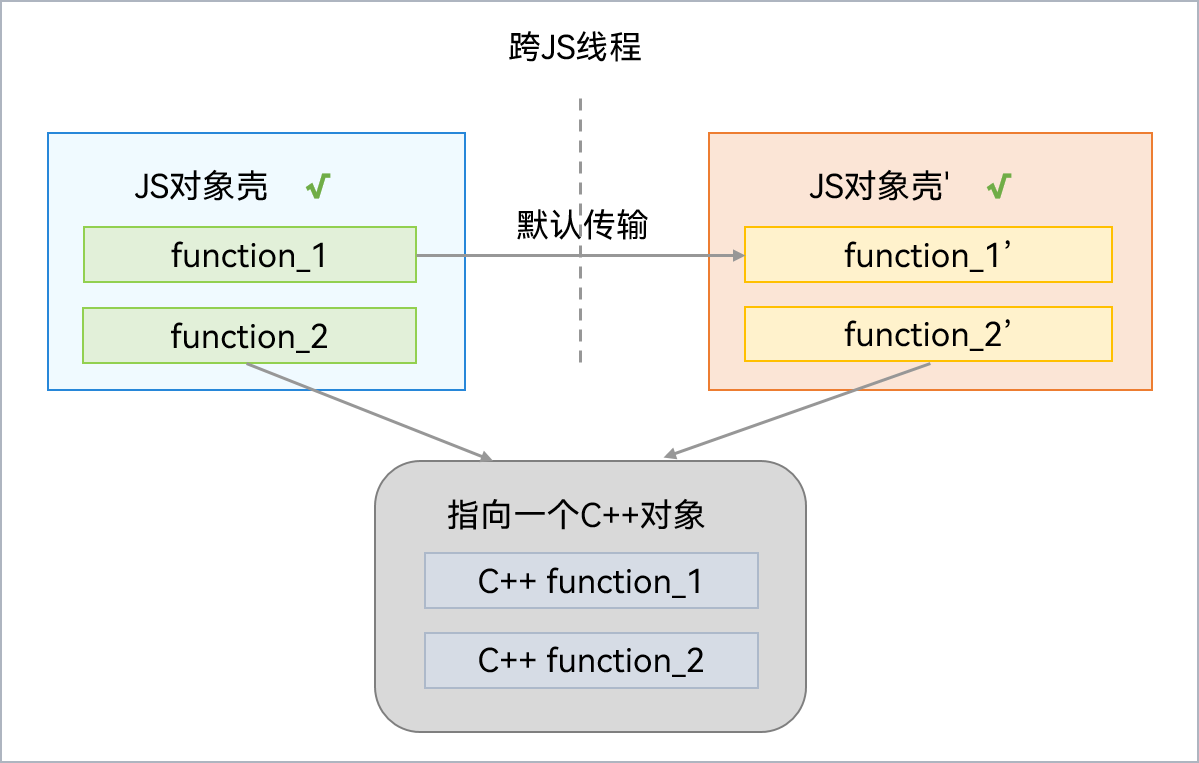 跨JS线程

JS对象壳 √

function_1

function_2

默认传输

JS对象壳' √

function_1’

function_2’

指向一个C++对象

C++ function_1

C++ function_2